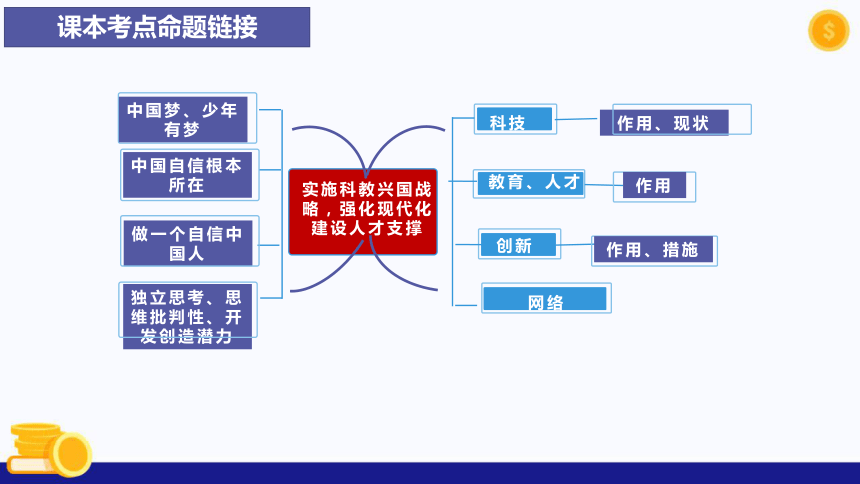 课本考点命题链接

中国梦、少年有梦

中国自信根本所在

做一个自信中国人

独立思考、思维批判性、开发创造潜力

实施科教兴国战略，强化现代化建设人才支撑

科技

作用、现状

教育、人才

作用

创新

作用、措施

网络